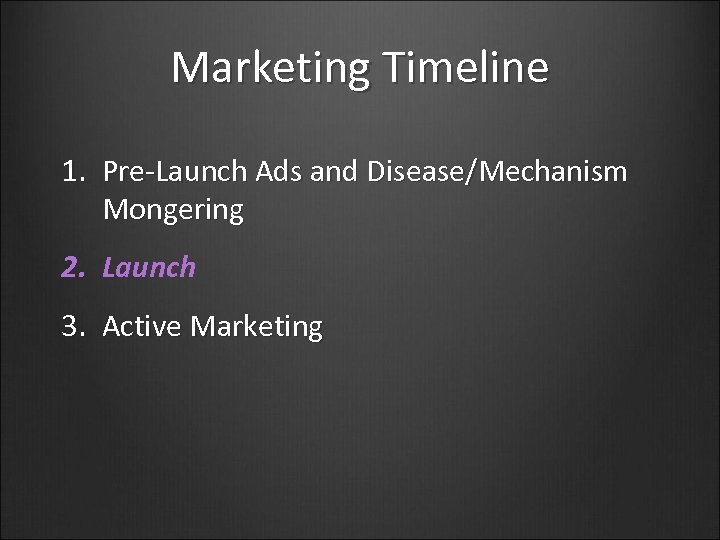 Marketing Timeline

1. Pre-Launch Ads and Disease/Mechanism Mongering

2. Launch

3. Active Marketing